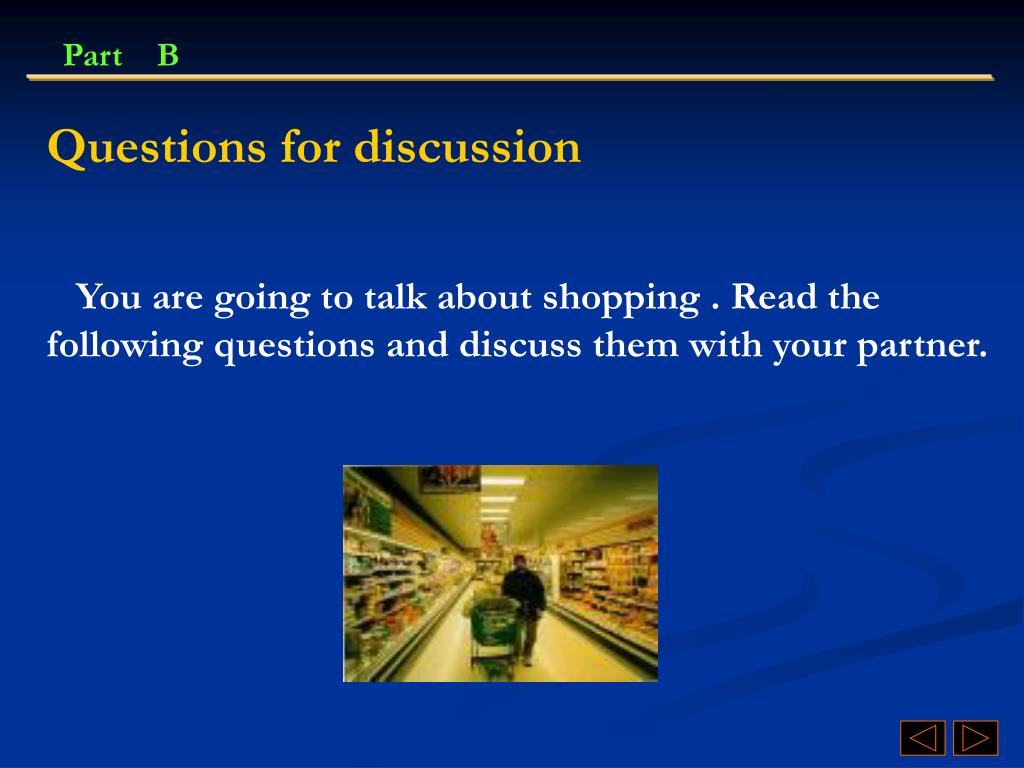 Part B

Questions for discussion

You are going to talk about shopping . Read the following questions and discuss them with your partner.